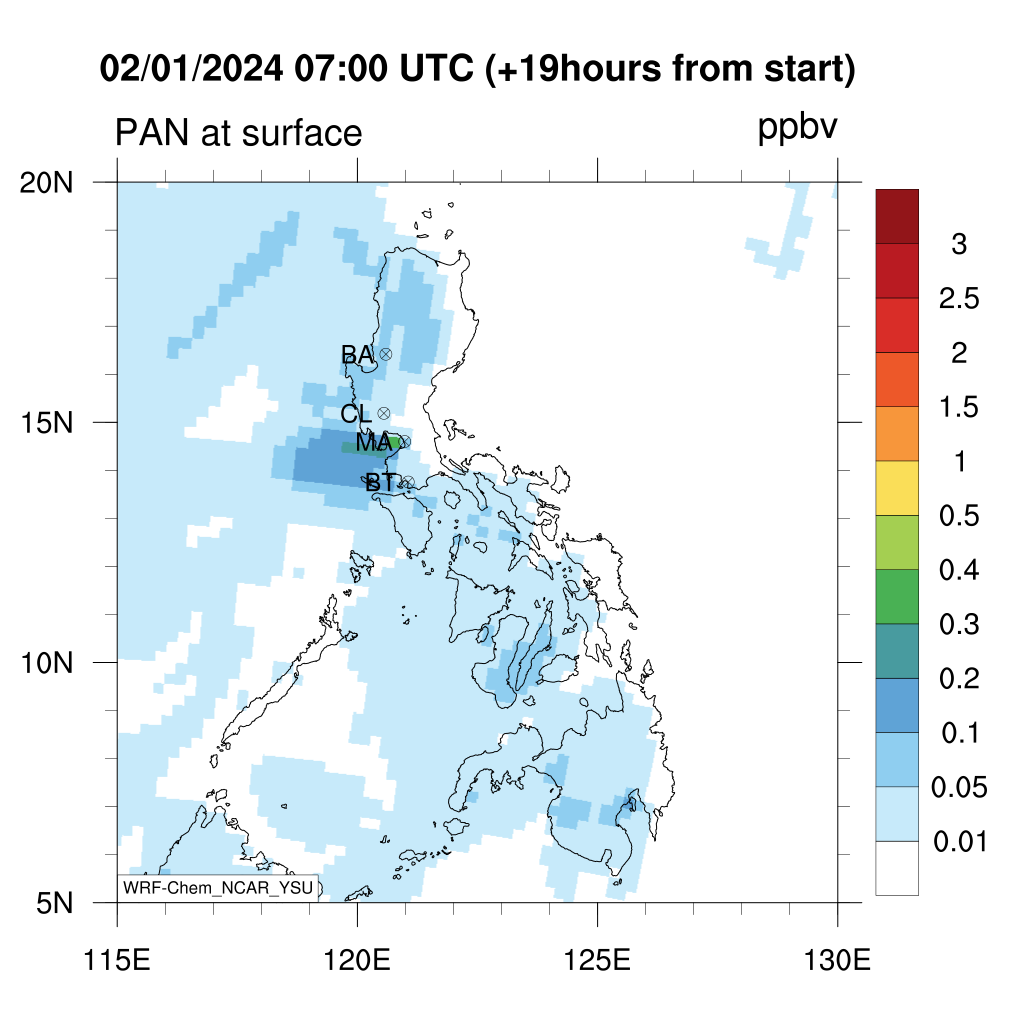 02/01/2024 07:00 UTC (+19hours from start)

PAN at surface

ppbv

20N
15N
10N
5N

BA
CL
MA
BT

WRF-Chem_NCAR_YSU

115E
120E
125E
130E

3
2.5
2
1.5
1
0.5
0.4
0.3
0.2
0.1
0.05
0.01